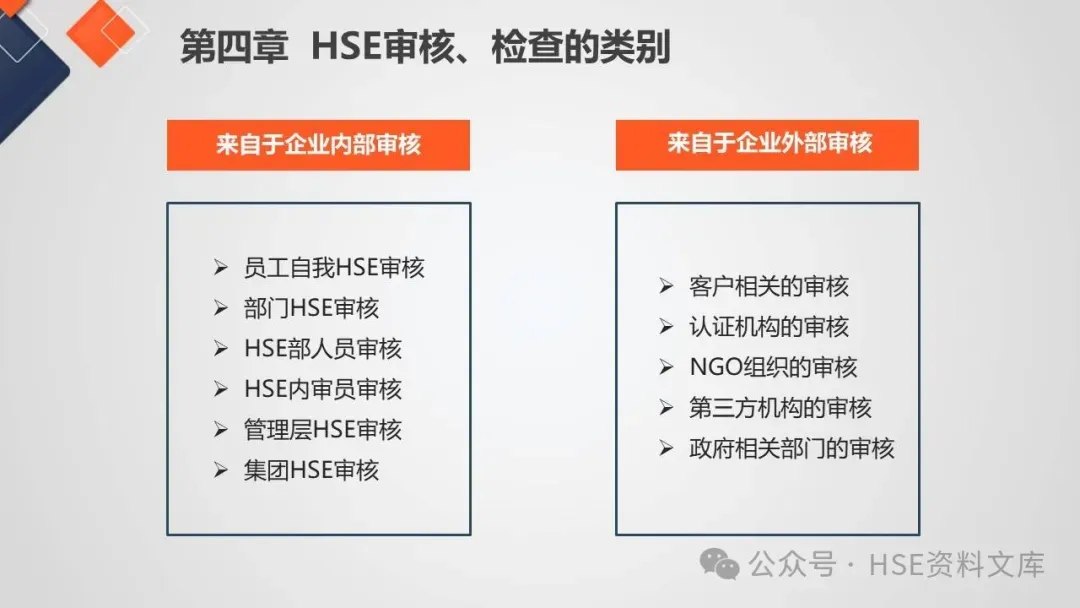 第四章 HSE审核、检查的类别

来自于企业内部审核

➢ 员工自我HSE审核
➢ 部门HSE审核
➢ HSE部人员审核
➢ HSE内审员审核
➢ 管理层HSE审核
➢ 集团HSE审核

来自于企业外部审核

➢ 客户相关的审核
➢ 认证机构的审核
➢ NGO组织的审核
➢ 第三方机构的审核
➢ 政府相关部门的审核

公众号 · HSE资料文库